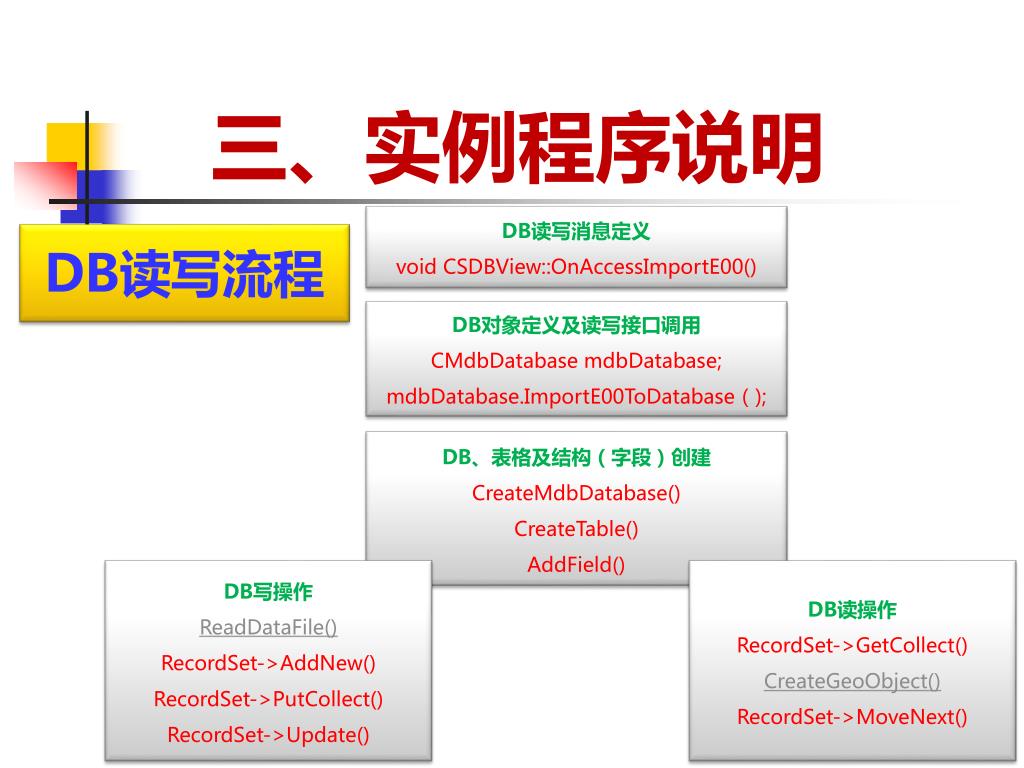 三、实例程序说明

DB读写流程

DB读写消息定义
void CSDBView::OnAccessImportE00()

DB对象定义及读写接口调用
CMdbDatabase mdbDatabase;
mdbDatabase.ImportE00ToDatabase ( );

DB、表格及结构（字段）创建
CreateMdbDatabase()
CreateTable()
AddField()

DB写操作
ReadDataFile()
RecordSet->AddNew()
RecordSet->PutCollect()
RecordSet->Update()

DB读操作
RecordSet->GetCollect()
CreateGeoObject()
RecordSet->MoveNext()